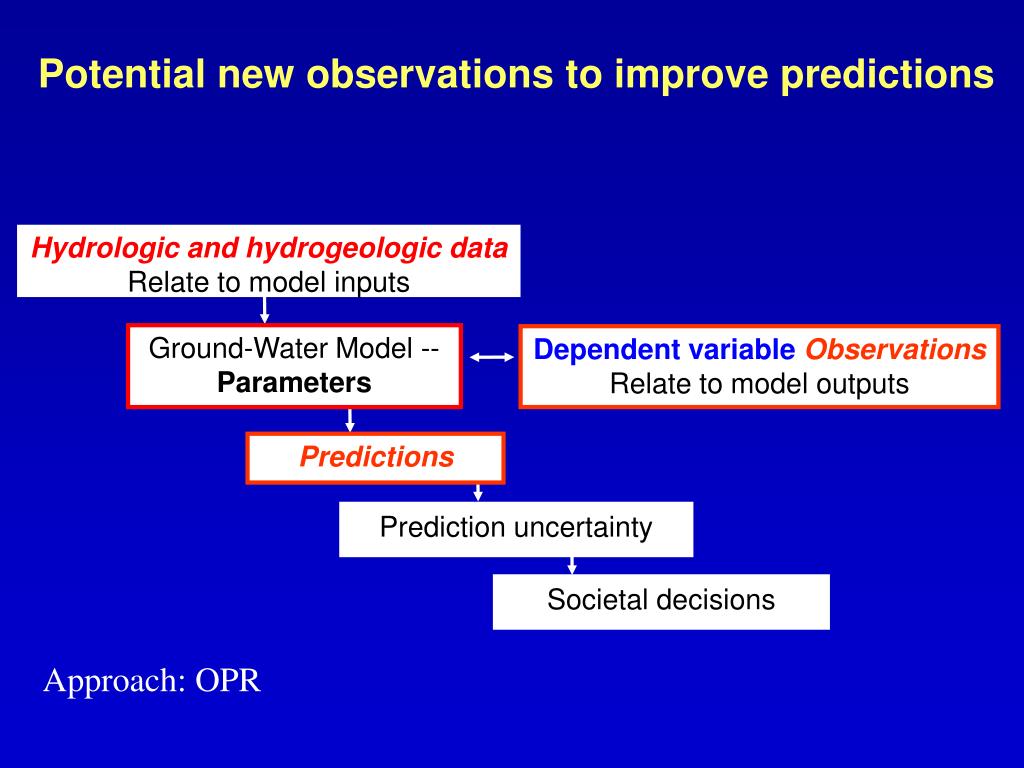 Potential new observations to improve predictions

Hydrologic and hydrogeologic data
Relate to model inputs

Ground-Water Model --
Parameters

Dependent variable Observations
Relate to model outputs

Predictions

Prediction uncertainty

Societal decisions

Approach: OPR